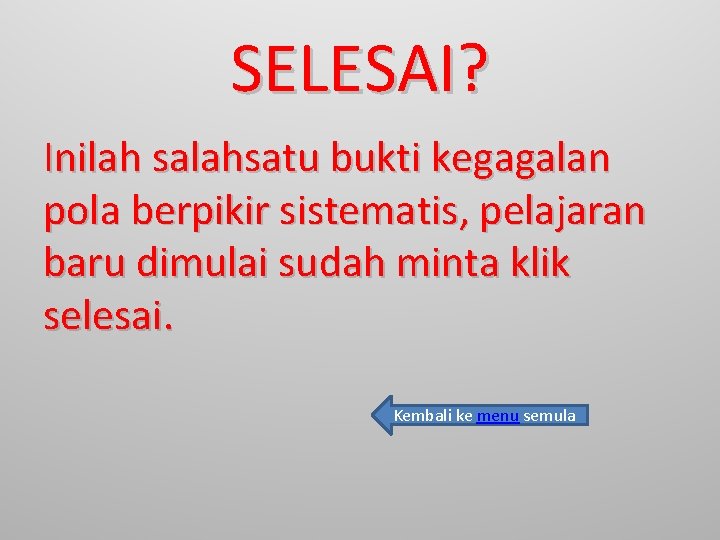 SELESAI?

Inilah salahsatu bukti kegagalan pola berpikir sistematis, pelajaran baru dimulai sudah minta klik selesai.

Kembali ke menu semula